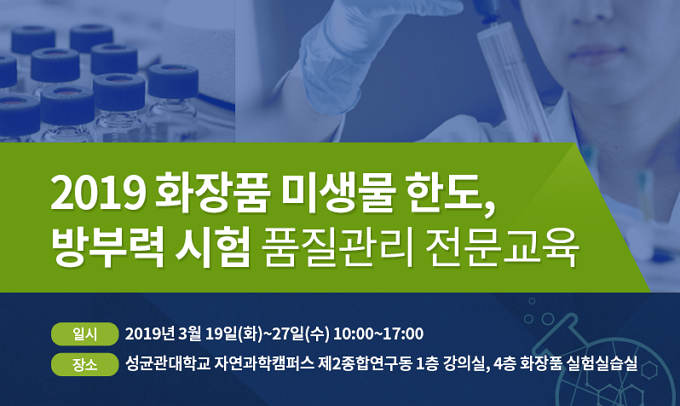 2019 화장품 미생물 한도, 방부력 시험 품질관리 전문교육

일시 2019년 3월 19일(화)~27일(수) 10:00~17:00

장소 성균관대학교 자연과학캠퍼스 제2종합연구동 1층 강의실, 4층 화장품 실험실습실